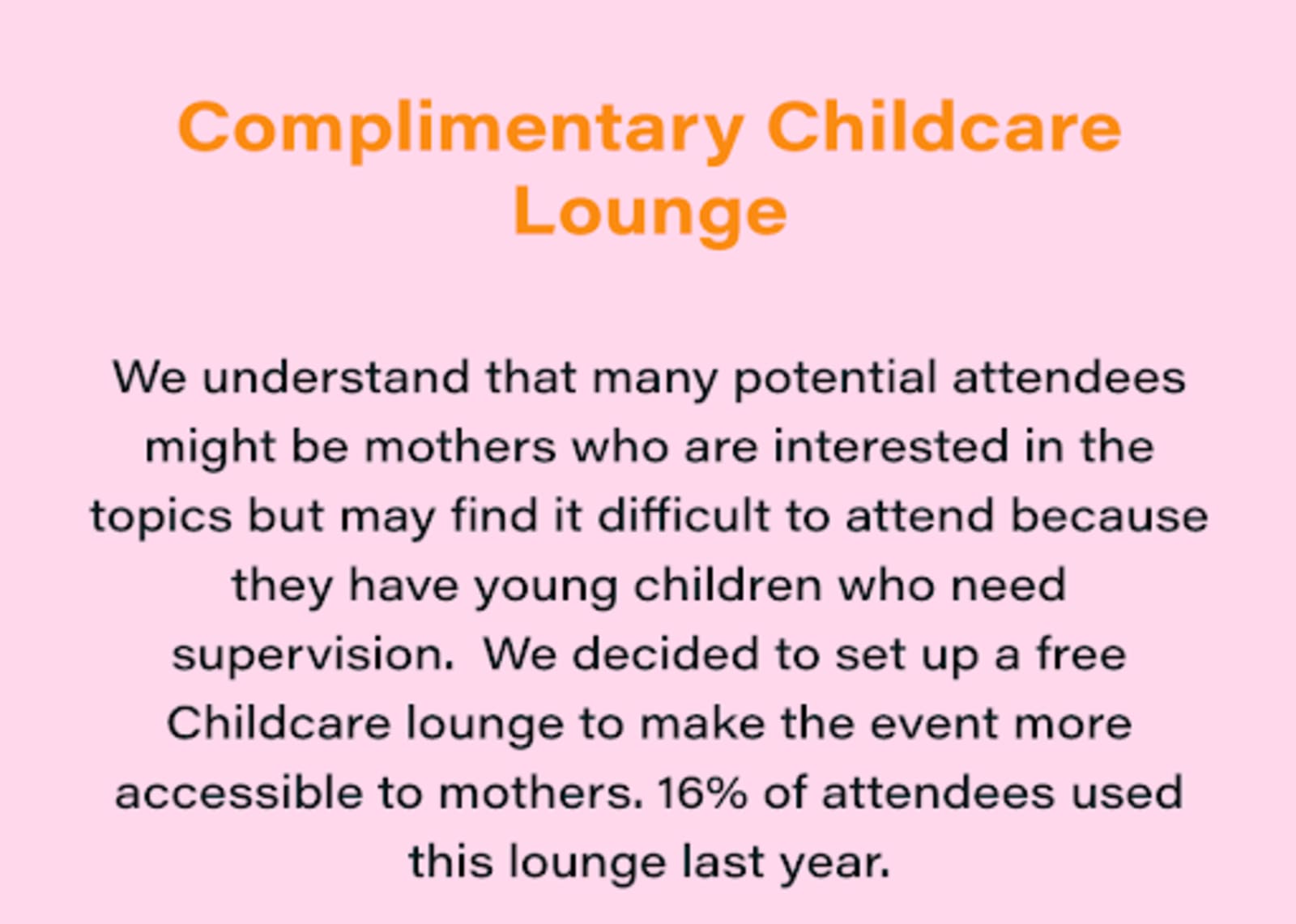 Complimentary Childcare Lounge

We understand that many potential attendees might be mothers who are interested in the topics but may find it difficult to attend because they have young children who need supervision.  We decided to set up a free Childcare lounge to make the event more accessible to mothers. 16% of attendees used this lounge last year.